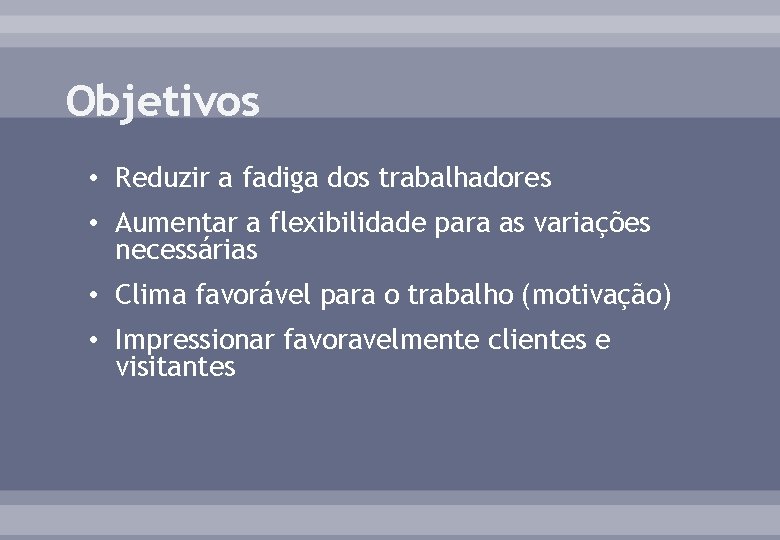 Objetivos

• Reduzir a fadiga dos trabalhadores
• Aumentar a flexibilidade para as variações necessárias
• Clima favorável para o trabalho (motivação)
• Impressionar favoravelmente clientes e visitantes